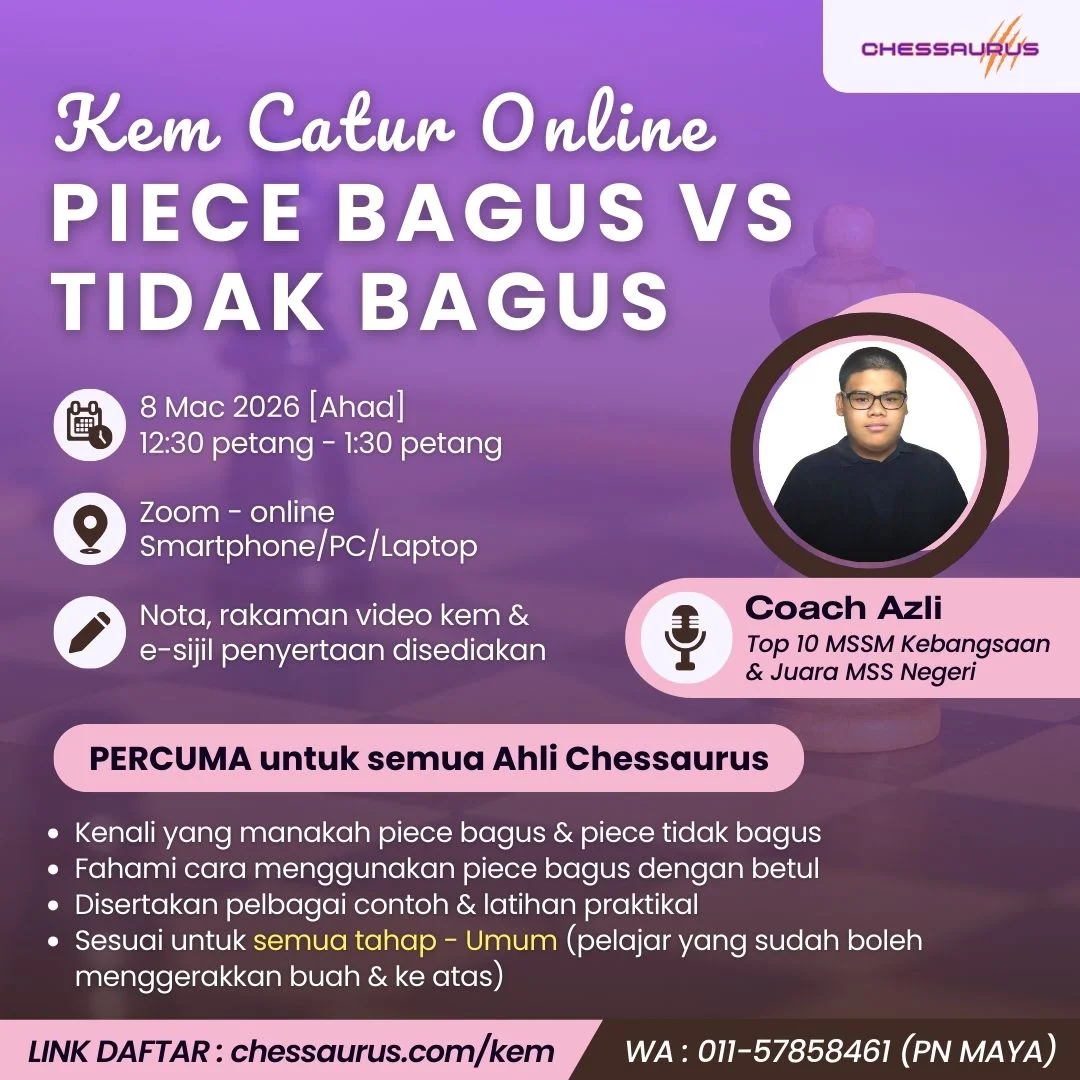 CHESSAURUS

Kem Catur Online
PIECE BAGUS VS TIDAK BAGUS

8 Mac 2026 [Ahad]
12:30 petang - 1:30 petang

Zoom - online
Smartphone/PC/Laptop

Nota, rakaman video kem & e-sijil penyertaan disediakan

Coach Azli
Top 10 MSSM Kebangsaan & Juara MSS Negeri

PERCUMA untuk semua Ahli Chessaurus

• Kenali yang manakah piece bagus & piece tidak bagus
• Fahami cara menggunakan piece bagus dengan betul
• Disertakan pelbagai contoh & latihan praktikal
• Sesuai untuk semua tahap - Umum (pelajar yang sudah boleh menggerakkan buah & ke atas)

LINK DAFTAR : chessaurus.com/kem
WA : 011-57858461 (PN MAYA)